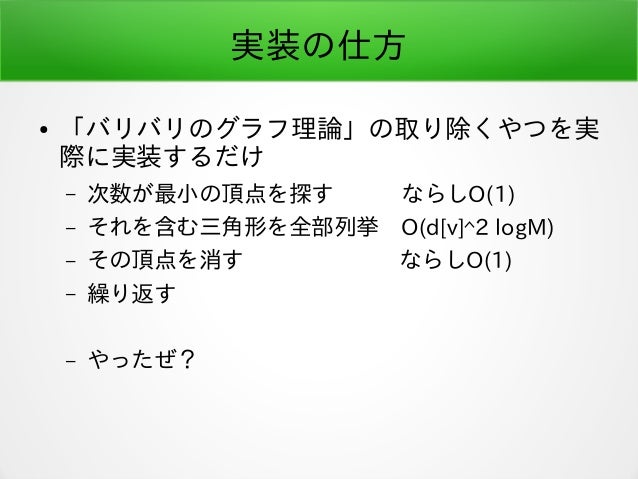 実装の仕方

• 「バリバリのグラフ理論」の取り除くやつを実際に実装するだけ

– 次数が最小の頂点を探す　ならしO(1)
– それを含む三角形を全部列挙　O(d[v]^2 logM)
– その頂点を消す　ならしO(1)
– 繰り返す

– やったぜ？